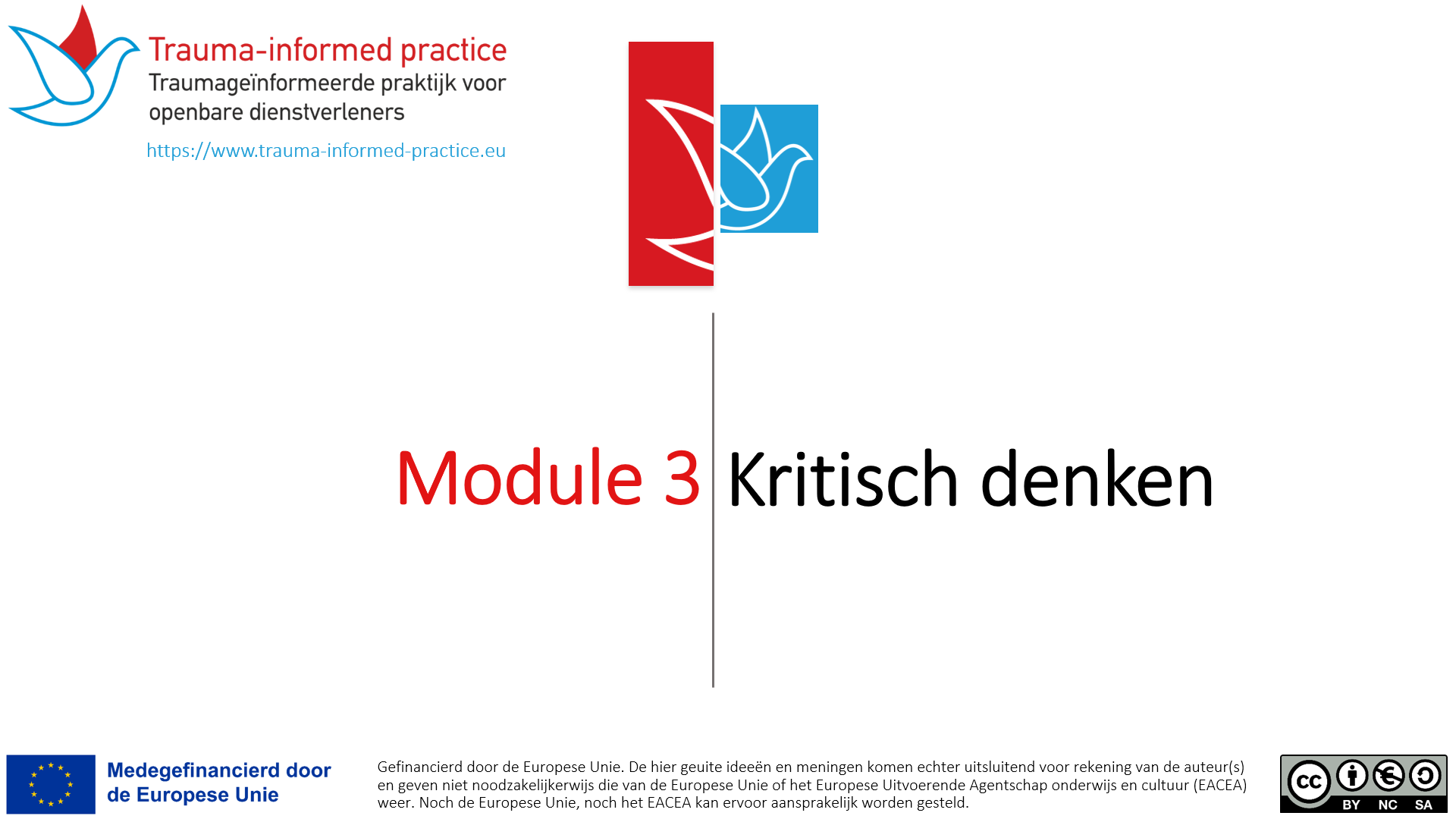 Trauma-informed practice
Traumageïnformeerde praktijk voor openbare dienstverleners
https://www.trauma-informed-practice.eu

Module 3 Kritisch denken

Medegefinancierd door de Europese Unie

Gefinancierd door de Europese Unie. De hier geuite ideeën en meningen komen echter uitsluitend voor rekening van de auteur(s) en geven niet noodzakelijkerwijs die van de Europese Unie of het Europese Uitvoerende Agentschap onderwijs en cultuur (EACEA) weer. Noch de Europese Unie, noch het EACEA kan ervoor aansprakelijk worden gesteld.

cc BY NC SA